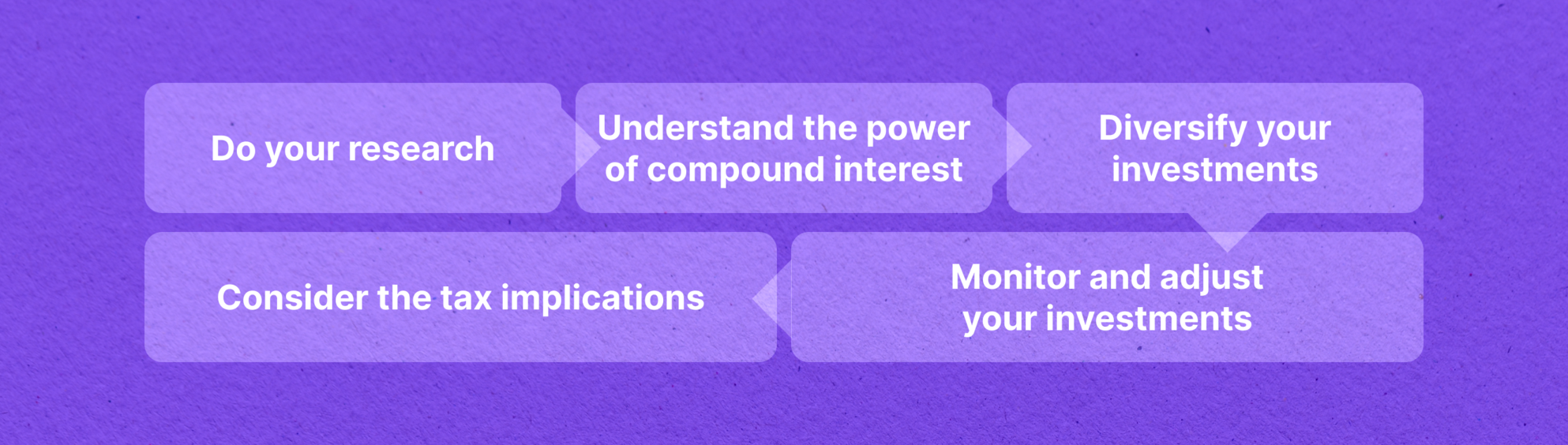 Do your research

Understand the power of compound interest

Diversify your investments

Monitor and adjust your investments

Consider the tax implications